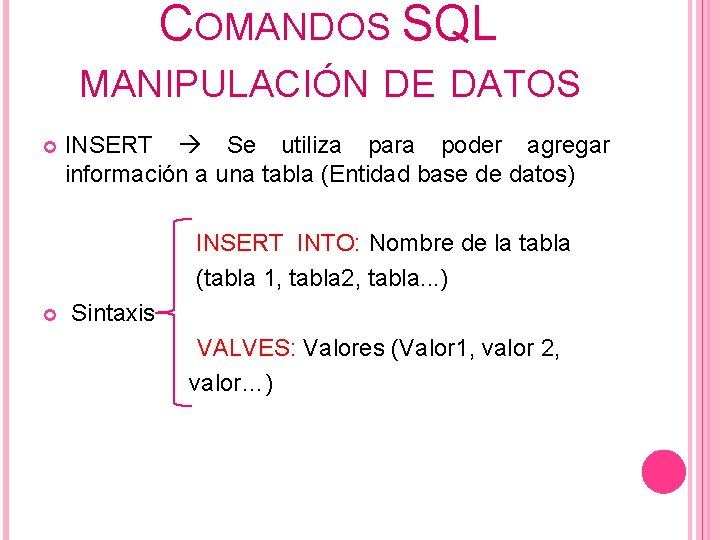 COMANDOS SQL

MANIPULACIÓN DE DATOS

INSERT → Se utiliza para poder agregar información a una tabla (Entidad base de datos)

INSERT INTO: Nombre de la tabla (tabla 1, tabla2, tabla...)

Sintaxis

VALVES: Valores (Valor1, valor 2, valor…)